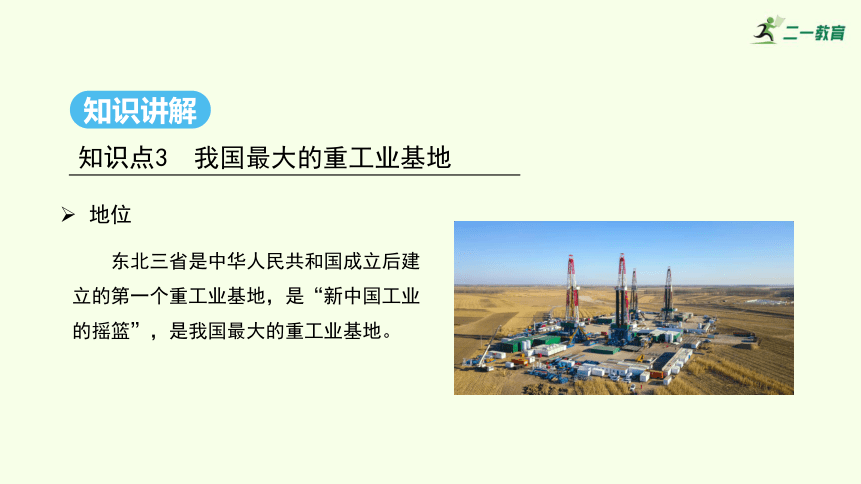 二一教育

知识讲解

知识点3 我国最大的重工业基地

➢ 地位

东北三省是中华人民共和国成立后建立的第一个重工业基地，是“新中国工业的摇篮”，是我国最大的重工业基地。